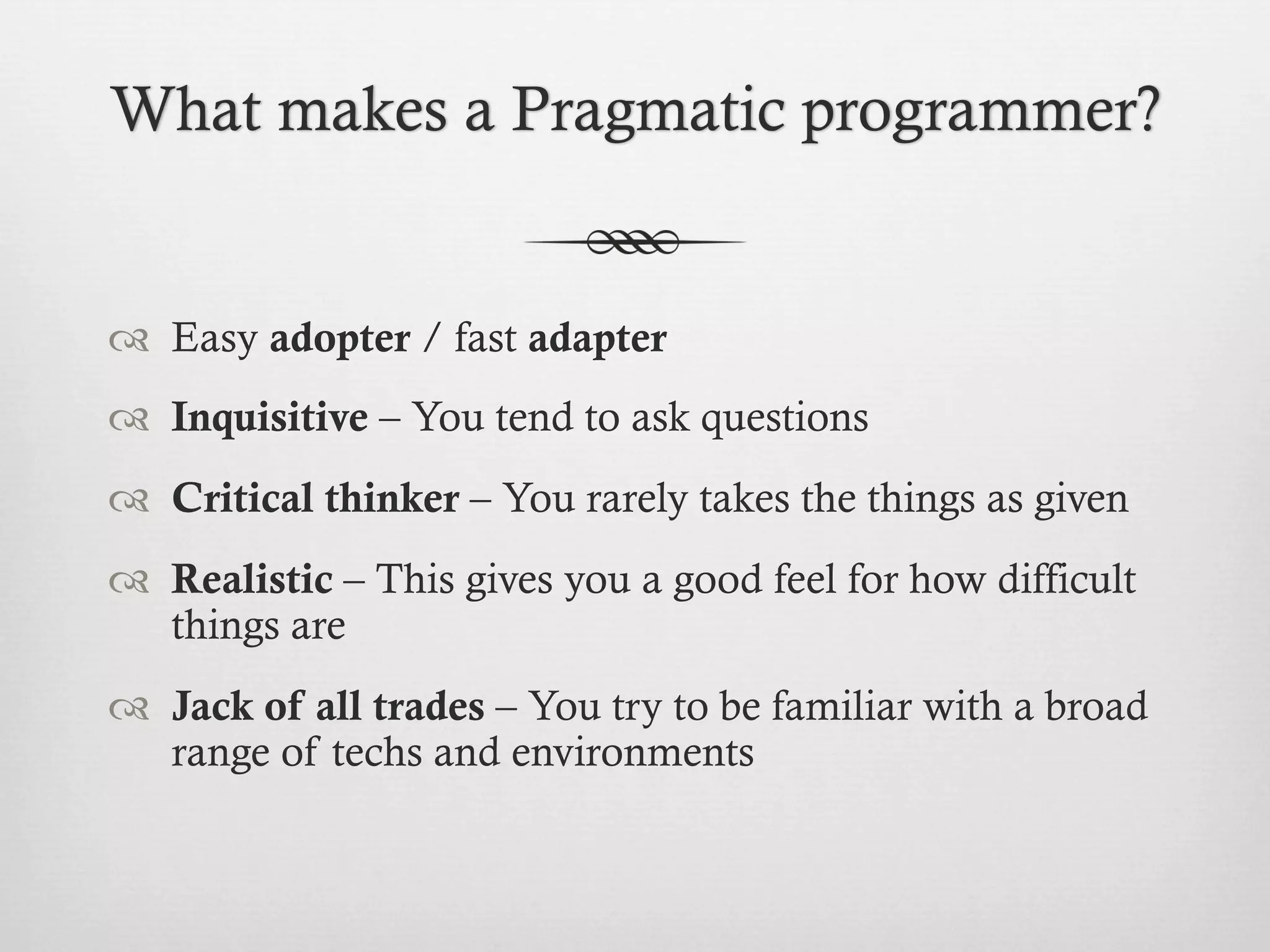 What makes a Pragmatic programmer?

Easy adopter / fast adapter

Inquisitive – You tend to ask questions

Critical thinker – You rarely takes the things as given

Realistic – This gives you a good feel for how difficult things are

Jack of all trades – You try to be familiar with a broad range of techs and environments